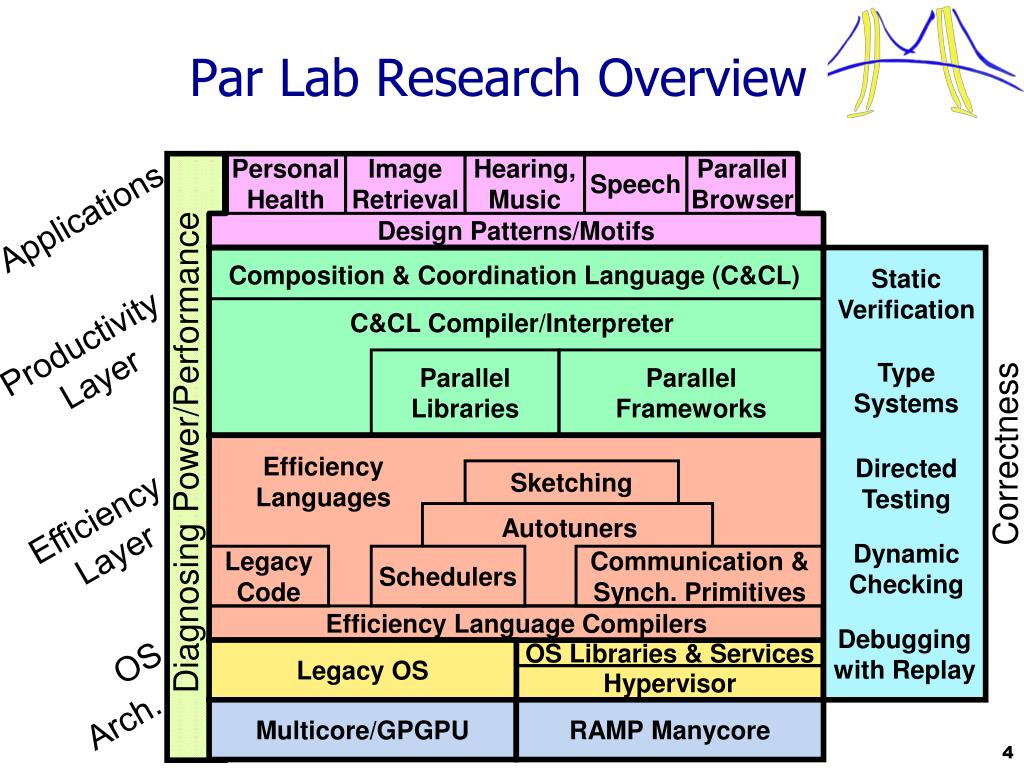 Par Lab Research Overview

Applications

Productivity Layer

Efficiency Layer

OS

Arch.

Diagnosing Power/Performance

Personal Health

Image Retrieval

Hearing, Music

Speech

Parallel Browser

Design Patterns/Motifs

Composition & Coordination Language (C&CL)

C&CL Compiler/Interpreter

Parallel Libraries

Parallel Frameworks

Efficiency Languages

Sketching

Autotuners

Legacy Code

Schedulers

Communication & Synch. Primitives

Efficiency Language Compilers

Legacy OS

OS Libraries & Services

Hypervisor

Multicore/GPGPU

RAMP Manycore

Static Verification

Type Systems

Directed Testing

Dynamic Checking

Debugging with Replay

Correctness

4